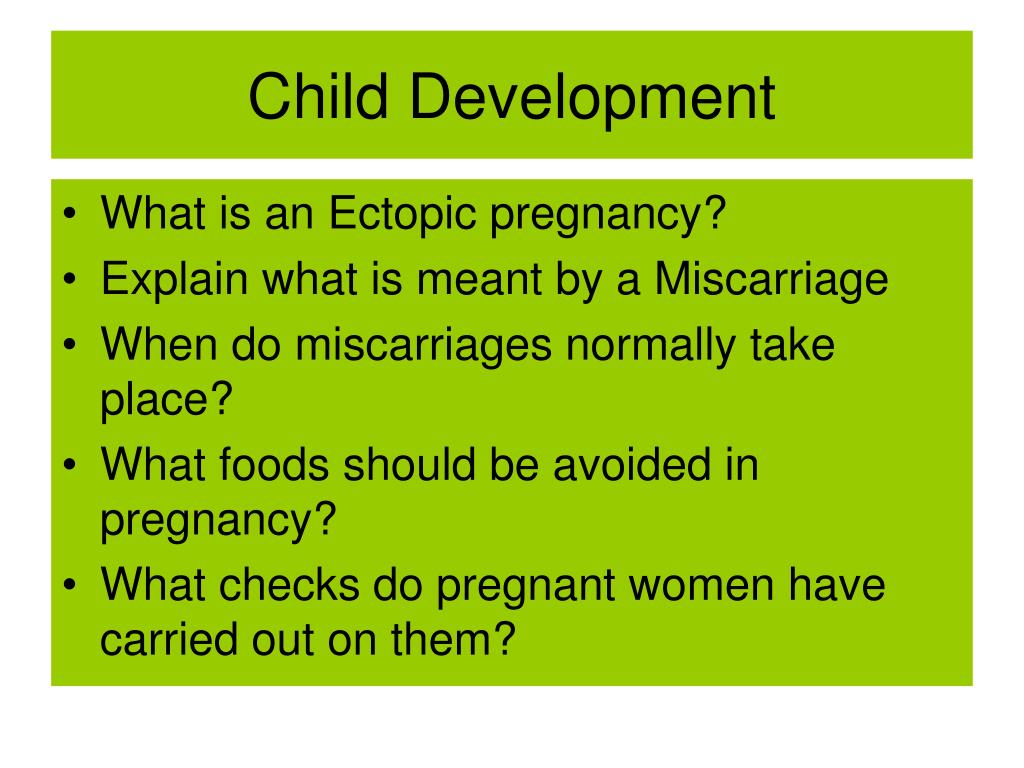 Child Development

• What is an Ectopic pregnancy?
• Explain what is meant by a Miscarriage
• When do miscarriages normally take place?
• What foods should be avoided in pregnancy?
• What checks do pregnant women have carried out on them?